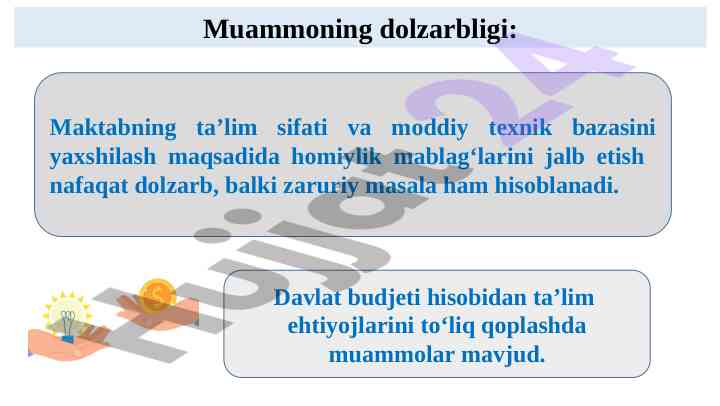 Muammoning dolzarbligi:

Maktabning ta’lim sifati va moddiy texnik bazasini yaxshilash maqsadida homiylik mablag‘larini jalb etish nafaqat dolzarb, balki zaruriy masala ham hisoblanadi.

Davlat budjeti hisobidan ta’lim ehtiyojlarini to‘liq qoplashda muammolar mavjud.

Hujjat24